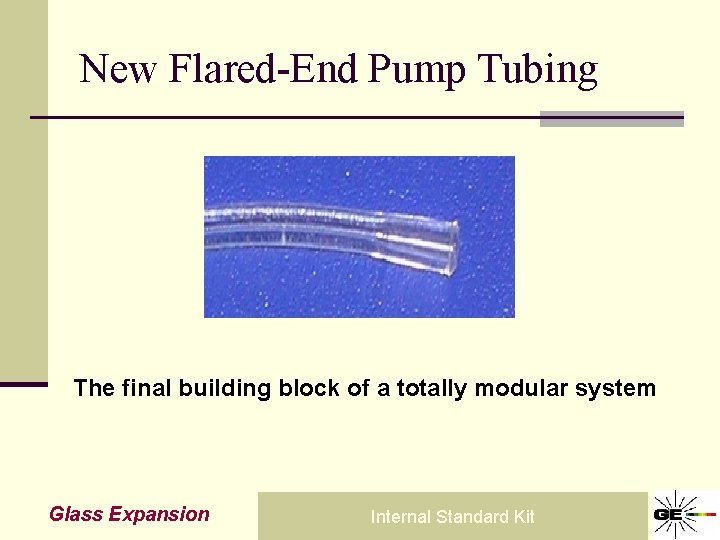 New Flared-End Pump Tubing

The final building block of a totally modular system

Glass Expansion

Internal Standard Kit

GE